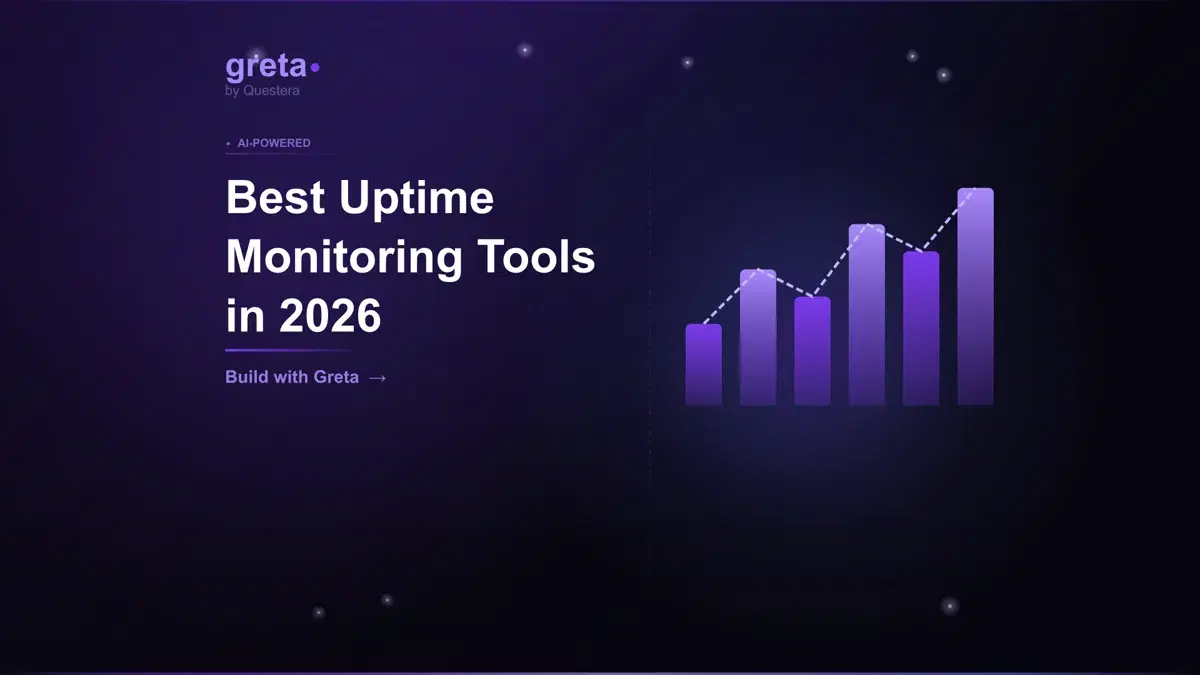 greta
by Questera

AI-POWERED

Best Uptime Monitoring Tools in 2026

Build with Greta →